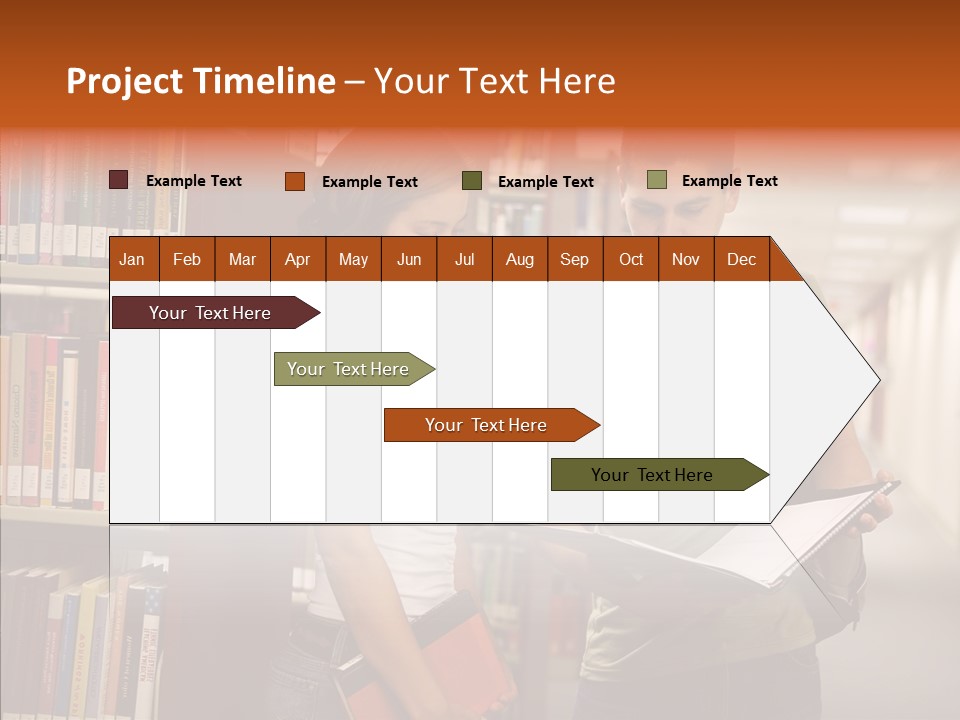 Project Timeline – Your Text Here

Example Text
Example Text
Example Text
Example Text

| Jan | Feb | Mar | Apr | May | Jun | Jul | Aug | Sep | Oct | Nov | Dec |
|---|---|---|---|---|---|---|---|---|---|---|---|

Your Text Here
Your Text Here
Your Text Here
Your Text Here